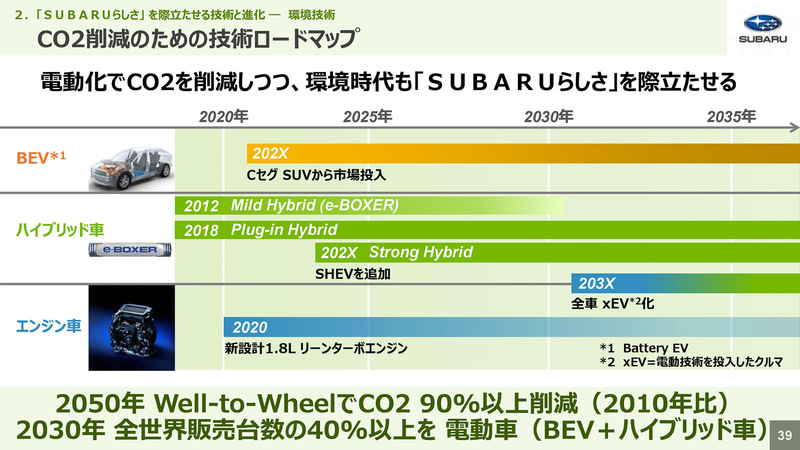 2.「ＳＵＢＡＲＵらしさ」を際立たせる技術と進化 ― 環境技術

CO2削減のための技術ロードマップ

SUBARU

電動化でCO2を削減しつつ、環境時代も「ＳＵＢＡＲＵらしさ」を際立たせる

2020年 2025年 2030年 2035年

BEV*1

202X

Cセグ SUVから市場投入

ハイブリッド車

e-BOXER

2012 Mild Hybrid (e-BOXER)

2018 Plug-in Hybrid

202X Strong Hybrid

SHEVを追加

203X

全車 xEV*2化

エンジン車

2020

新設計1.8L リーンターボエンジン

*1 Battery EV
*2 xEV=電動技術を投入したクルマ

2050年 Well-to-WheelでCO2 90%以上削減（2010年比）
2030年 全世界販売台数の40%以上を 電動車（BEV＋ハイブリッド車）

39